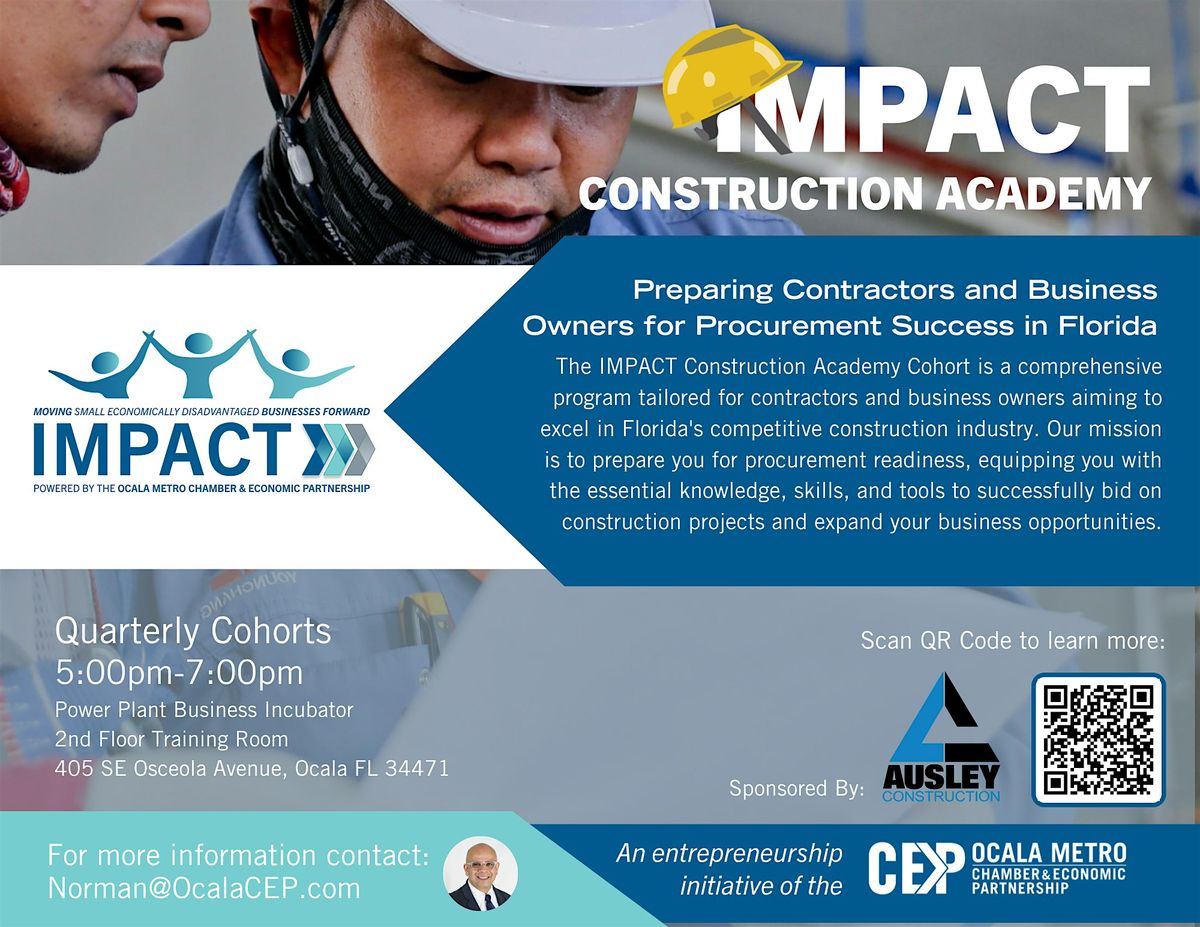 IMPACT
CONSTRUCTION ACADEMY

MOVING SMALL ECONOMICALLY DISADVANTAGED BUSINESSES FORWARD
IMPACT
POWERED BY THE OCALA METRO CHAMBER & ECONOMIC PARTNERSHIP

Preparing Contractors and Business Owners for Procurement Success in Florida

The IMPACT Construction Academy Cohort is a comprehensive program tailored for contractors and business owners aiming to excel in Florida's competitive construction industry. Our mission is to prepare you for procurement readiness, equipping you with the essential knowledge, skills, and tools to successfully bid on construction projects and expand your business opportunities.

Quarterly Cohorts
5:00pm-7:00pm
Power Plant Business Incubator
2nd Floor Training Room
405 SE Osceola Avenue, Ocala FL 34471

Scan QR Code to learn more:

Sponsored By: AUSLEY CONSTRUCTION

For more information contact:
Norman@OcalaCEP.com

An entrepreneurship initiative of the

CEP OCALA METRO CHAMBER & ECONOMIC PARTNERSHIP